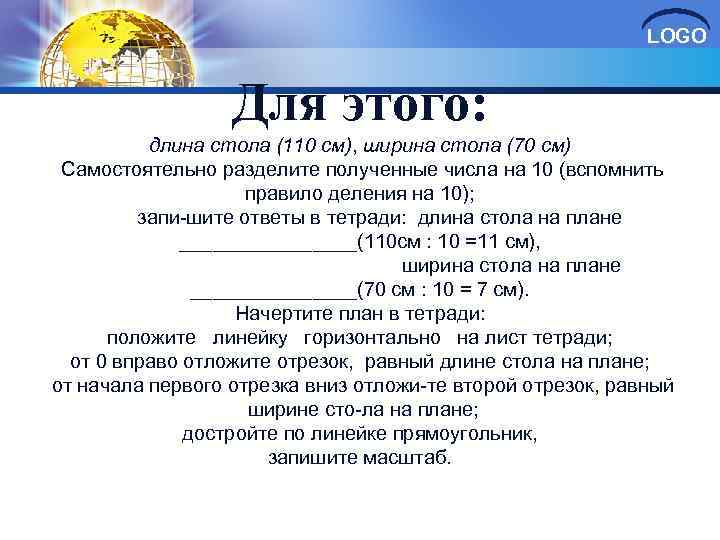 LOGO

Для этого:

длина стола (110 см), ширина стола (70 см)
Самостоятельно разделите полученные числа на 10 (вспомнить правило деления на 10);
запи-шите ответы в тетради: длина стола на плане ________________(110см : 10 =11 см),
ширина стола на плане _______________(70 см : 10 = 7 см).
Начертите план в тетради:
положите линейку горизонтально на лист тетради;
от 0 вправо отложите отрезок, равный длине стола на плане;
от начала первого отрезка вниз отложи-те второй отрезок, равный ширине сто-ла на плане;
достройте по линейке прямоугольник,
запишите масштаб.